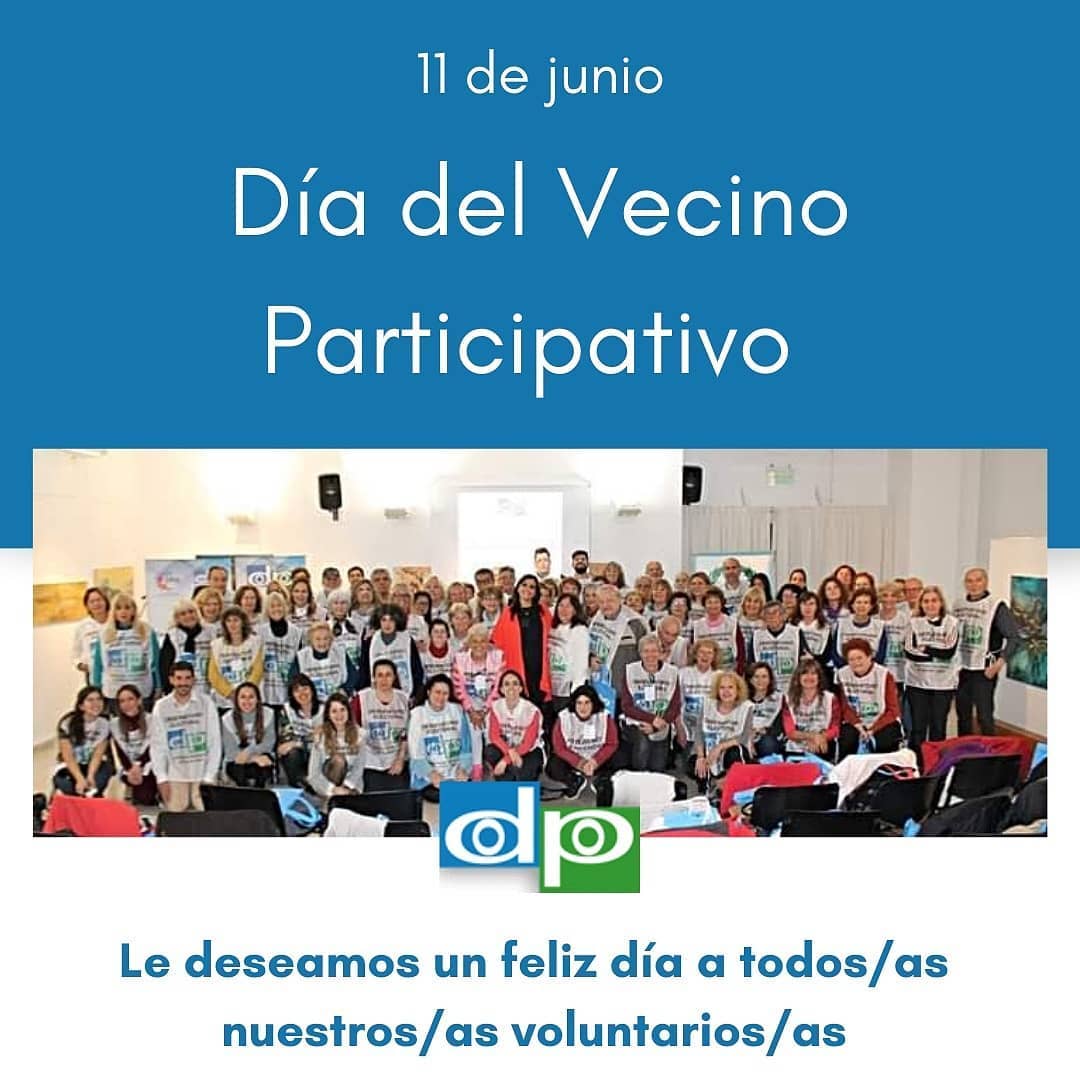 11 de junio

Día del Vecino Participativo

dp

Le deseamos un feliz día a todos/as nuestros/as voluntarios/as